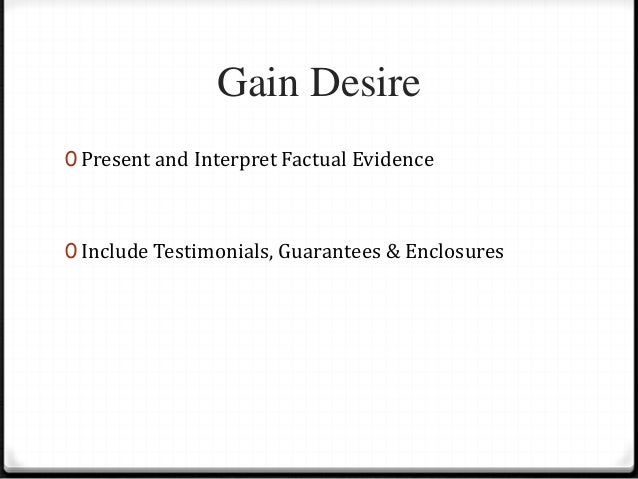 Gain Desire

0 Present and Interpret Factual Evidence

0 Include Testimonials, Guarantees & Enclosures